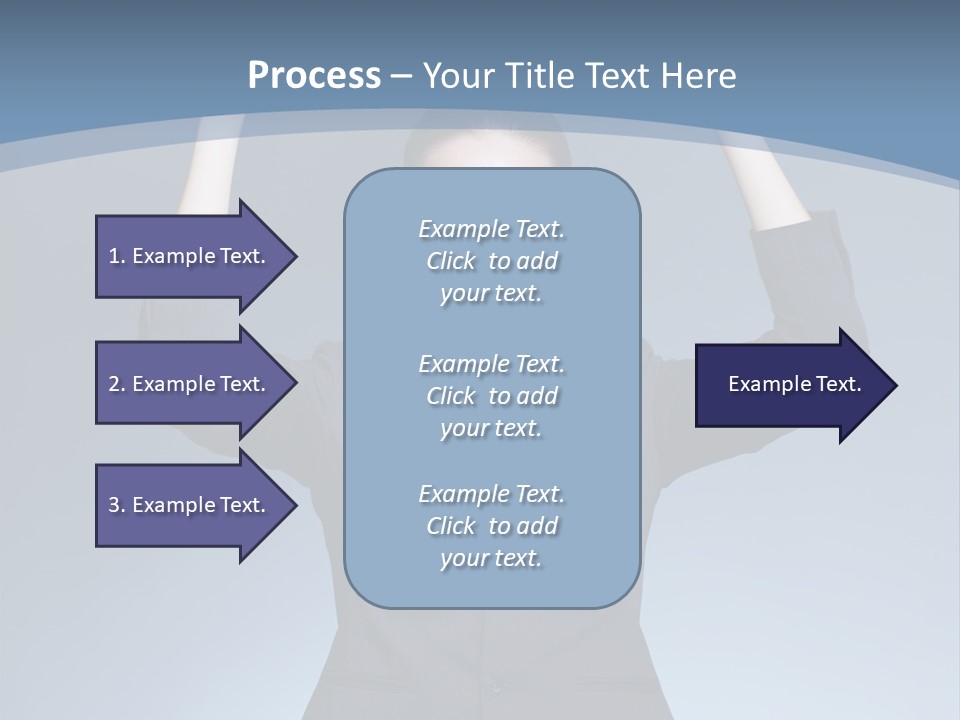 Process – Your Title Text Here

1. Example Text.

2. Example Text.

3. Example Text.

Example Text. Click to add your text.

Example Text. Click to add your text.

Example Text. Click to add your text.

Example Text.